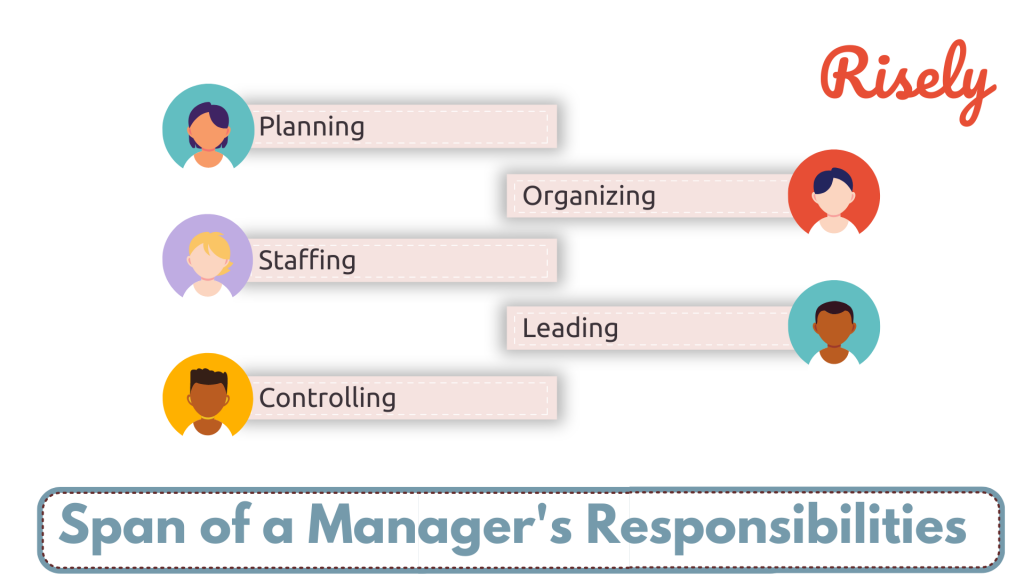 Risely

Planning

Organizing

Staffing

Leading

Controlling

Span of a Manager's Responsibilities